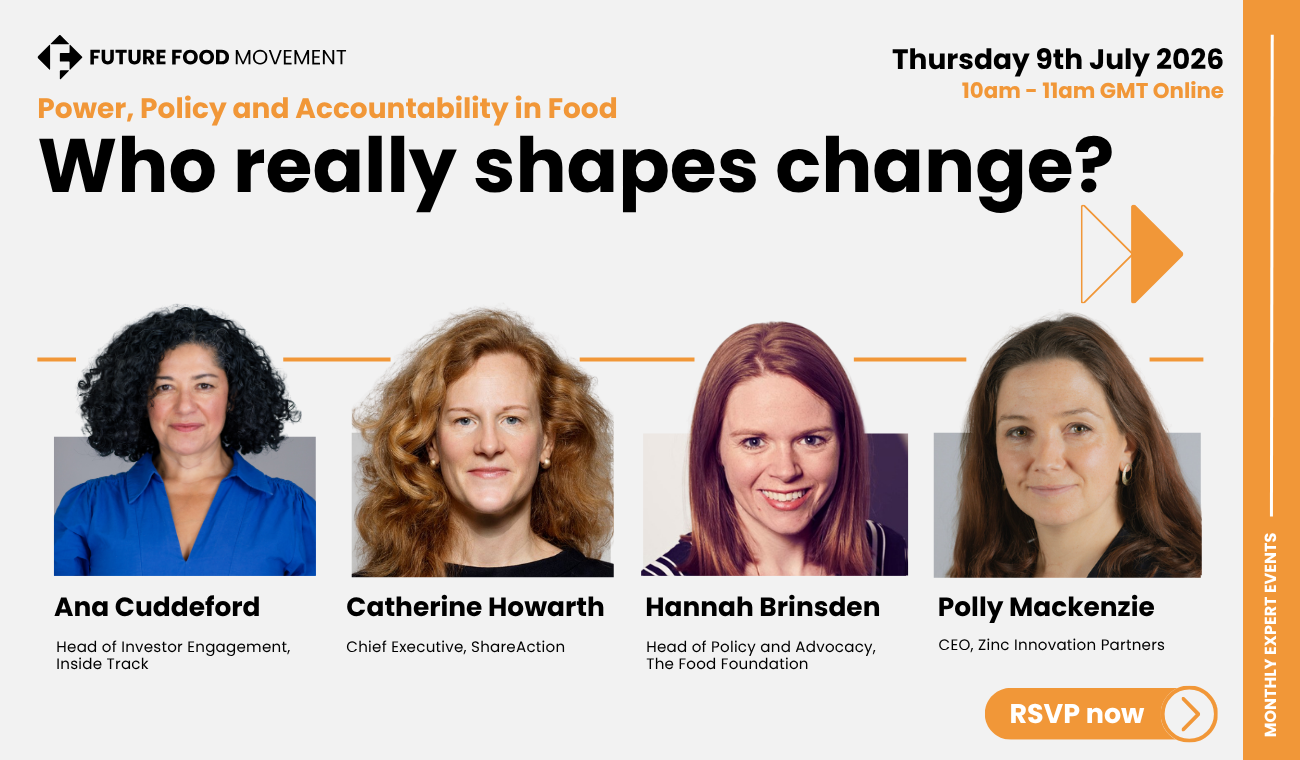 FUTURE FOOD MOVEMENT

Thursday 9th July 2026
10am - 11am GMT Online

Power, Policy and Accountability in Food
Who really shapes change?

Ana Cuddeford
Head of Investor Engagement, Inside Track

Catherine Howarth
Chief Executive, ShareAction

Hannah Brinsden
Head of Policy and Advocacy, The Food Foundation

Polly Mackenzie
CEO, Zinc Innovation Partners

RSVP now

MONTHLY EXPERT EVENTS